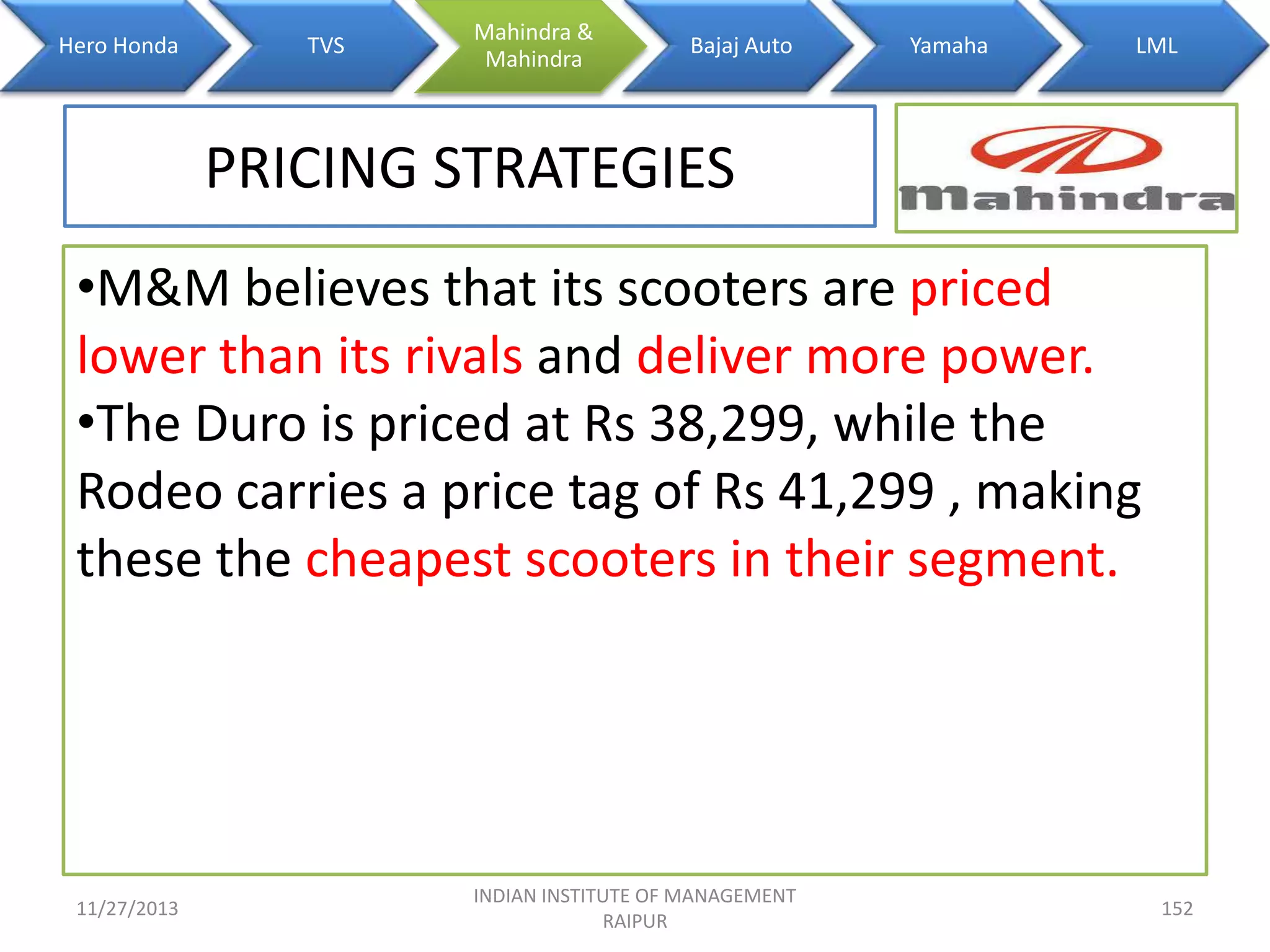 Hero Honda
TVS
Mahindra & Mahindra
Bajaj Auto
Yamaha
LML

PRICING STRATEGIES

Mahindra

•M&M believes that its scooters are priced lower than its rivals and deliver more power.
•The Duro is priced at Rs 38,299, while the Rodeo carries a price tag of Rs 41,299 , making these the cheapest scooters in their segment.

11/27/2013
INDIAN INSTITUTE OF MANAGEMENT RAIPUR
152